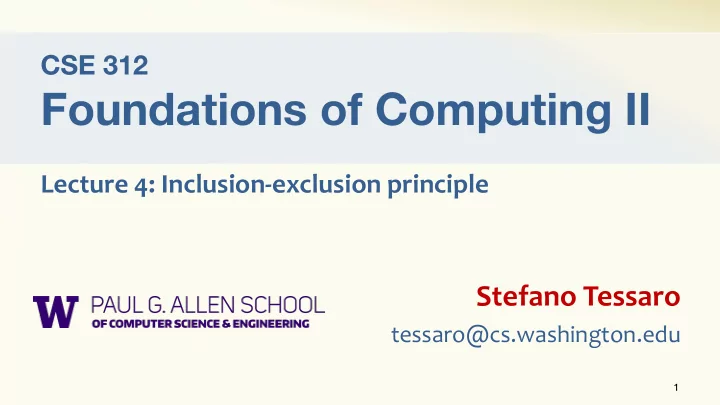 CSE 312
Foundations of Computing II

Lecture 4: Inclusion-exclusion principle

W PAUL G. ALLEN SCHOOL
OF COMPUTER SCIENCE & ENGINEERING

Stefano Tessaro
tessaro@cs.washington.edu

1